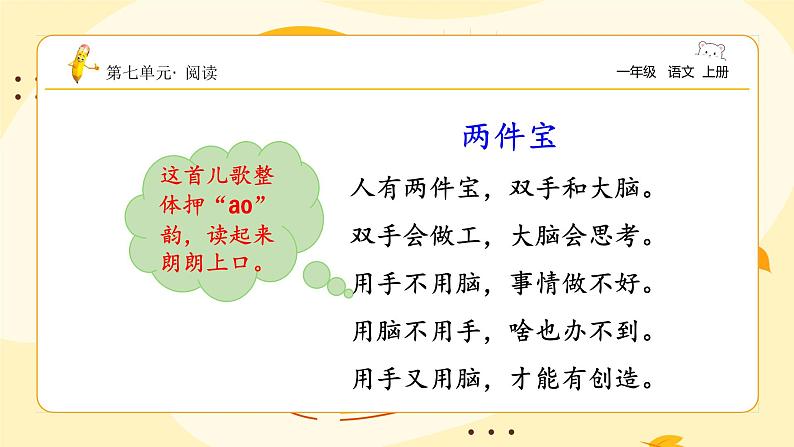 第七单元· 阅读

一年级 语文 上册

这首儿歌整体押“ao”韵，读起来朗朗上口。

两件宝

人有两件宝，双手和大脑。

双手会做工，大脑会思考。

用手不用脑，事情做不好。

用脑不用手，啥也办不到。

用手又用脑，才能有创造。